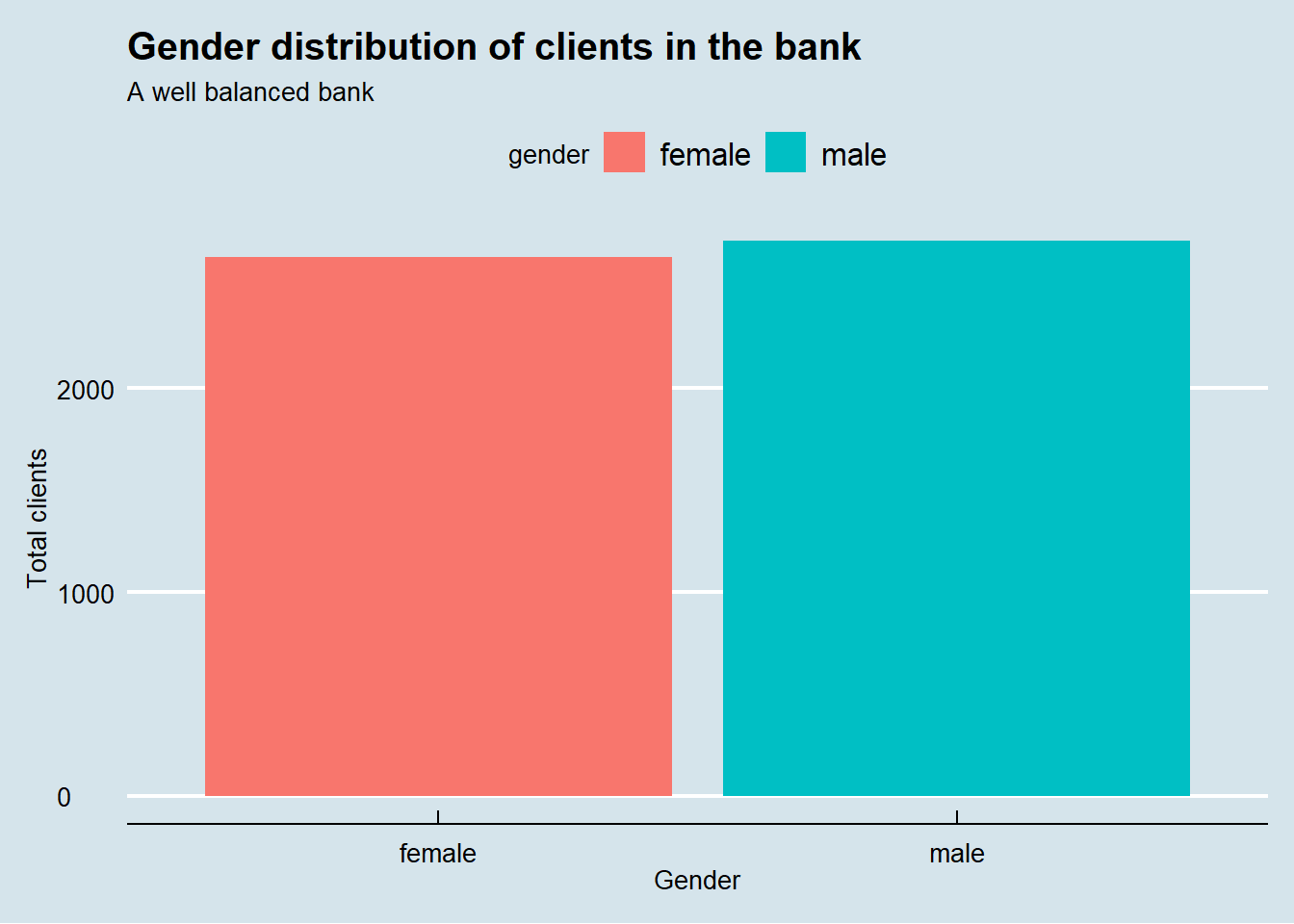 Gender distribution of clients in the bank
A well balanced bank

gender female male

Total clients
2000
1000
0

female male
Gender